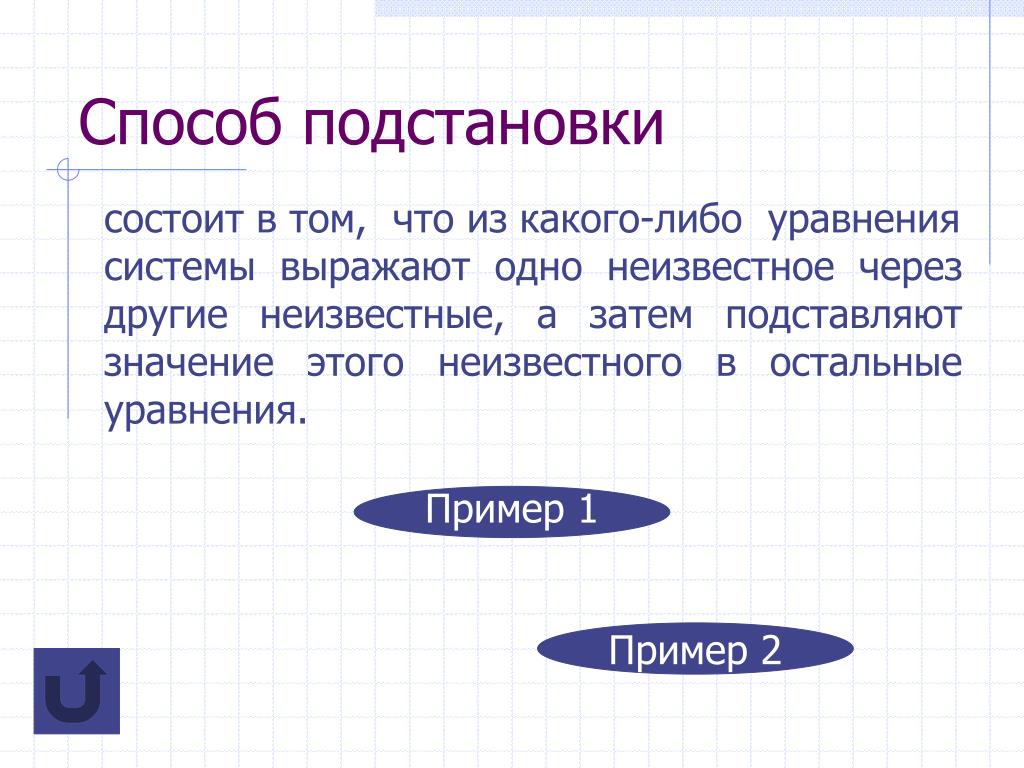 Способ подстановки

состоит в том, что из какого-либо уравнения системы выражают одно неизвестное через другие неизвестные, а затем подставляют значение этого неизвестного в остальные уравнения.

Пример 1

Пример 2